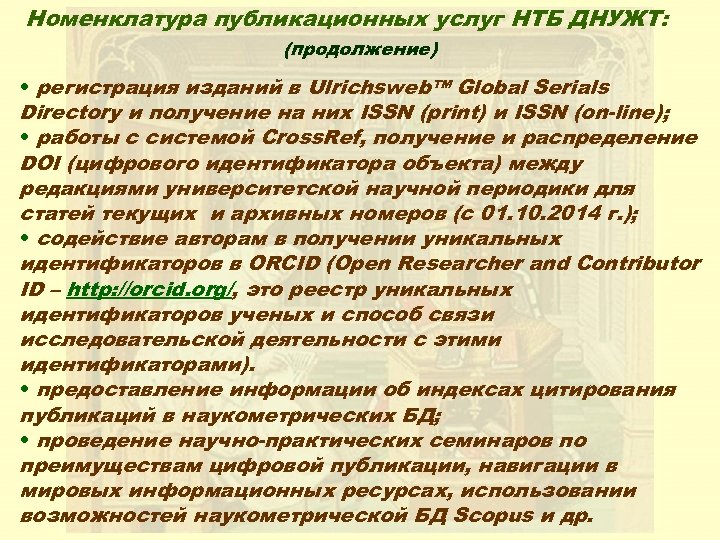 Номенклатура публикационных услуг НТБ ДНУЖТ:
(продолжение)

• регистрация изданий в Ulrichsweb™ Global Serials Directory и получение на них ISSN (print) и ISSN (on-line);
• работы с системой CrossRef, получение и распределение DOI (цифрового идентификатора объекта) между редакциями университетской научной периодики для статей текущих и архивных номеров (с 01.10.2014 г.);
• содействие авторам в получении уникальных идентификаторов в ORCID (Open Researcher and Contributor ID – http://orcid.org/, это реестр уникальных идентификаторов ученых и способ связи исследовательской деятельности с этими идентификаторами).
• предоставление информации об индексах цитирования публикаций в наукометрических БД;
• проведение научно-практических семинаров по преимуществам цифровой публикации, навигации в мировых информационных ресурсах, использовании возможностей наукометрической БД Scopus и др.